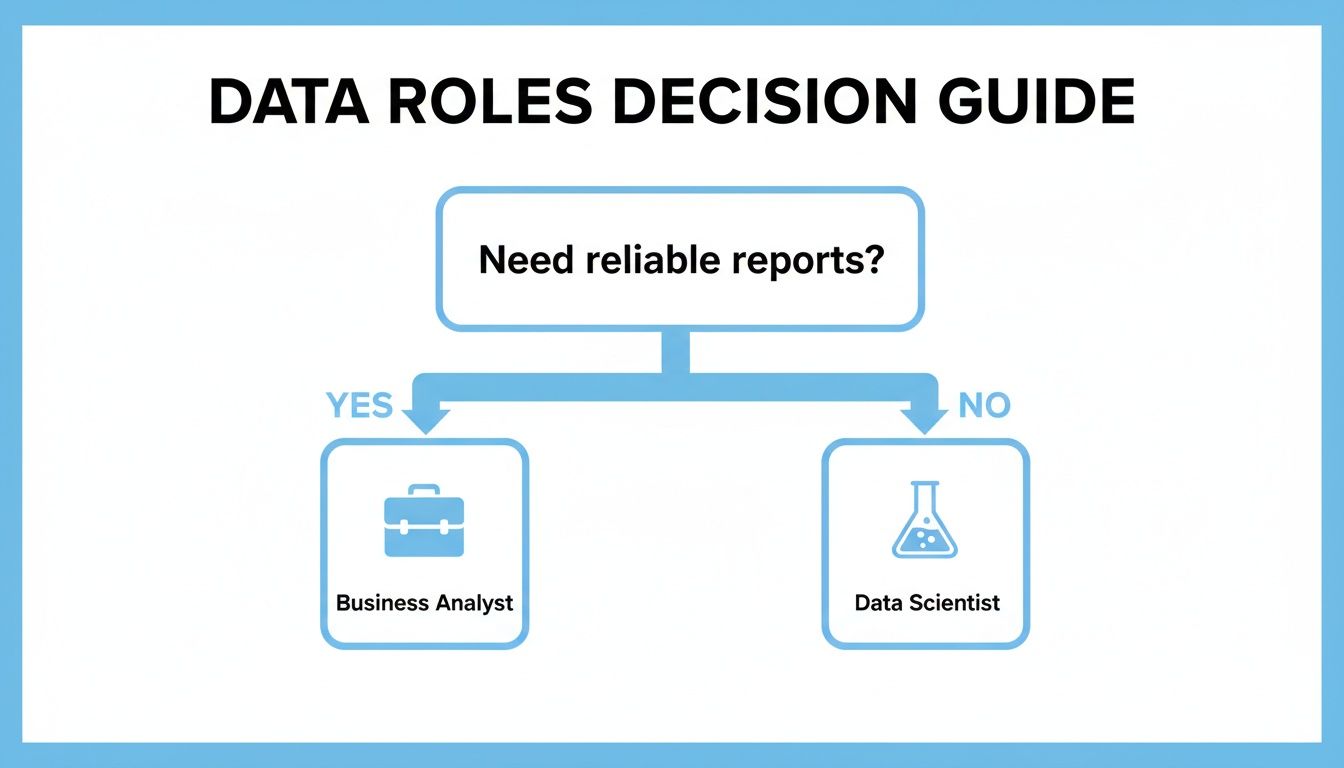 DATA ROLES DECISION GUIDE

Need reliable reports?

YES

NO

Business Analyst

Data Scientist